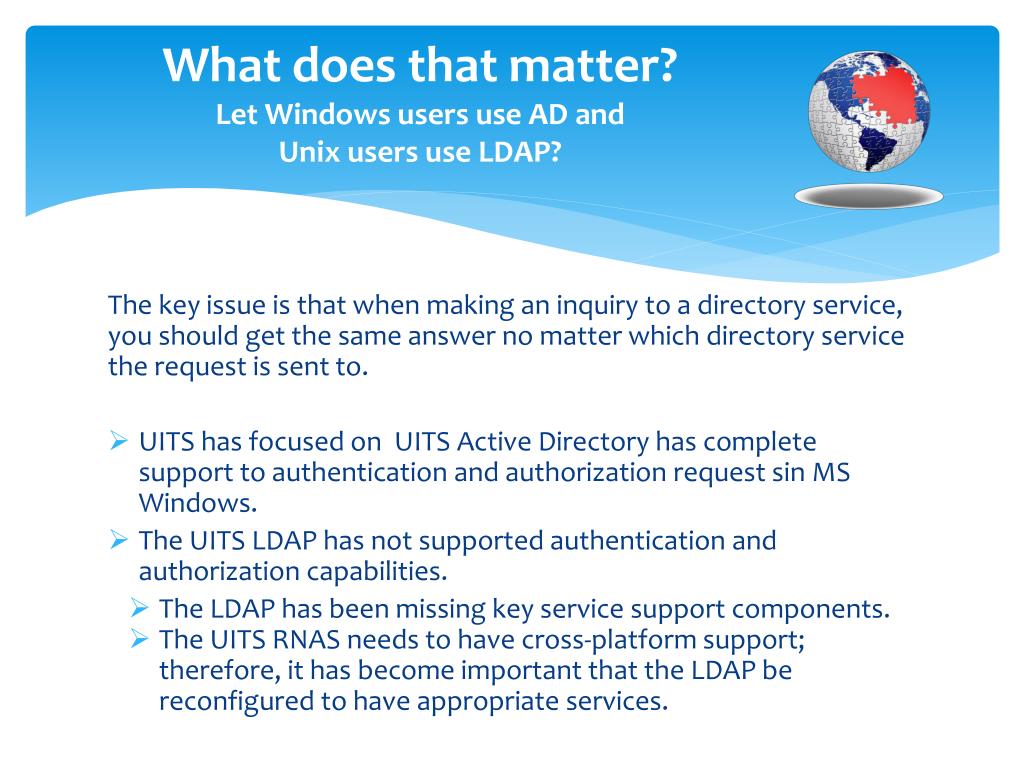 What does that matter?
Let Windows users use AD and Unix users use LDAP?

The key issue is that when making an inquiry to a directory service, you should get the same answer no matter which directory service the request is sent to.

➢ UITS has focused on  UITS Active Directory has complete support to authentication and authorization request sin MS Windows.
➢ The UITS LDAP has not supported authentication and authorization capabilities.
➢ The LDAP has been missing key service support components.
➢ The UITS RNAS needs to have cross-platform support; therefore, it has become important that the LDAP be reconfigured to have appropriate services.